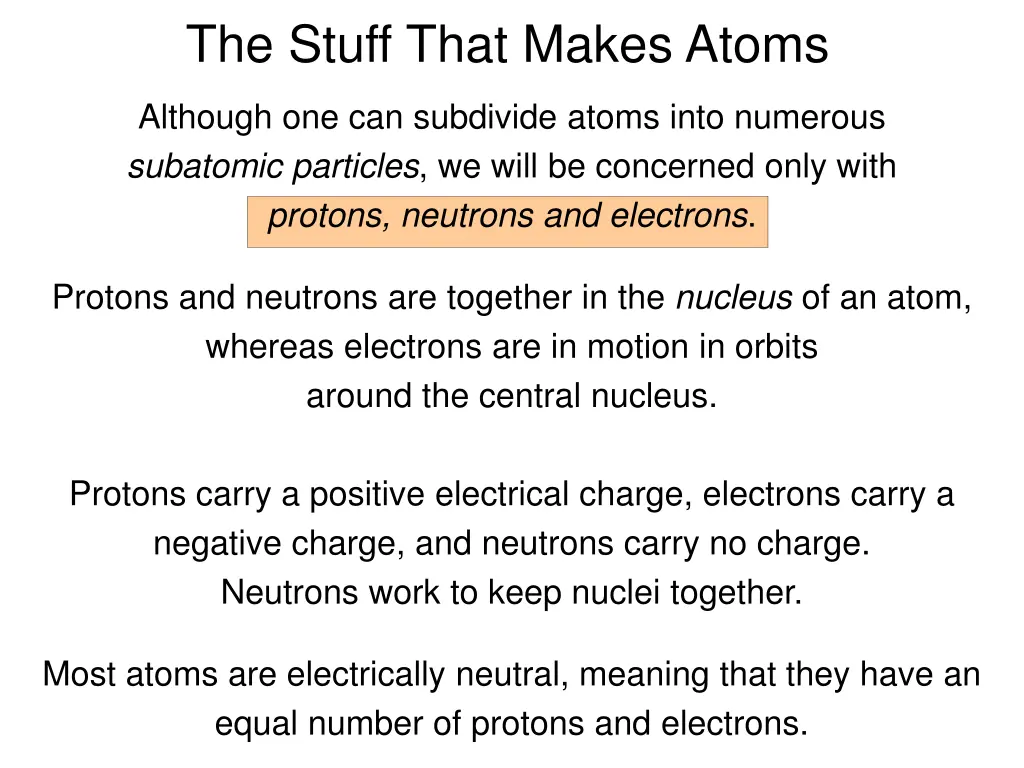 The Stuff That Makes Atoms

Although one can subdivide atoms into numerous subatomic particles, we will be concerned only with protons, neutrons and electrons.

Protons and neutrons are together in the nucleus of an atom, whereas electrons are in motion in orbits around the central nucleus.

Protons carry a positive electrical charge, electrons carry a negative charge, and neutrons carry no charge. Neutrons work to keep nuclei together.

Most atoms are electrically neutral, meaning that they have an equal number of protons and electrons.